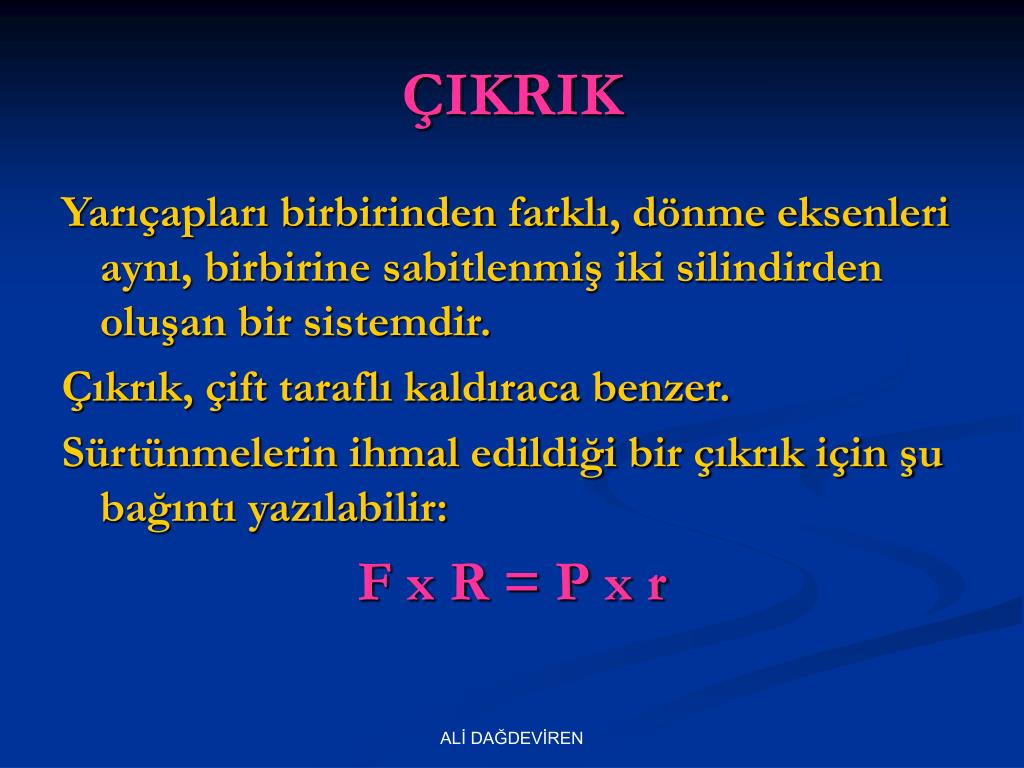 ÇIKRIK

Yarıçapları birbirinden farklı, dönme eksenleri aynı, birbirine sabitlenmiş iki silindirden oluşan bir sistemdir.

Çıkrık, çift taraflı kaldıraca benzer.

Sürtünmelerin ihmal edildiği bir çıkrık için şu bağıntı yazılabilir:

$F \times R = P \times r$

ALİ DAĞDEVİREN